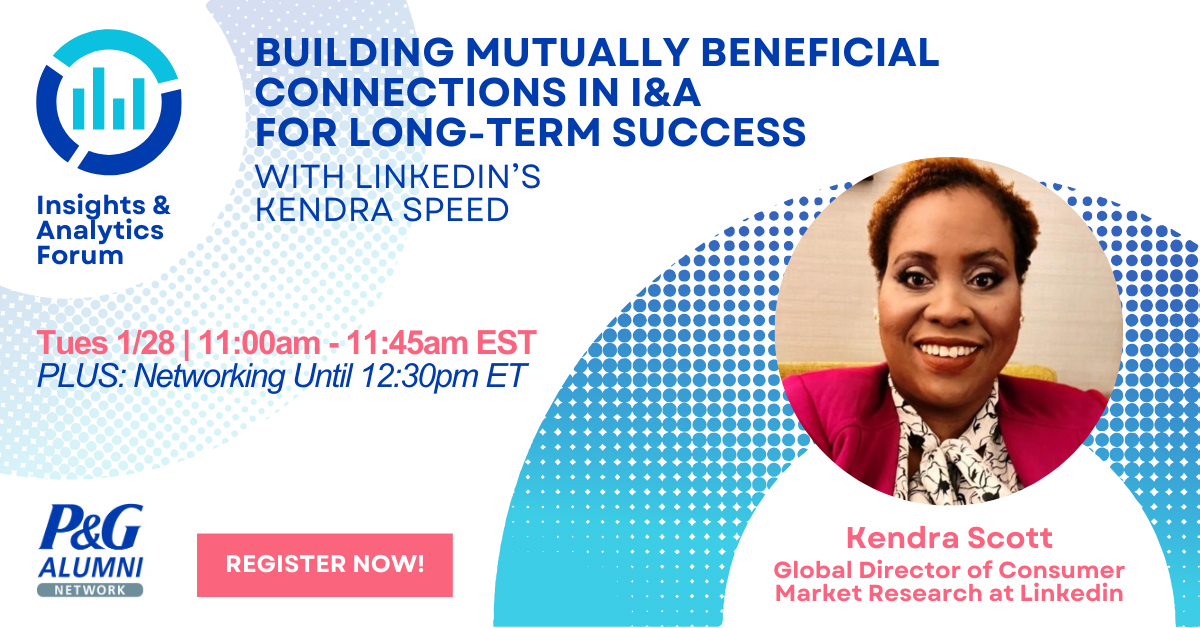 Insights & Analytics Forum

BUILDING MUTUALLY BENEFICIAL CONNECTIONS IN I&A FOR LONG-TERM SUCCESS

WITH LINKEDIN'S KENDRA SPEED

Tues 1/28 | 11:00am - 11:45am EST
PLUS: Networking Until 12:30pm ET

P&G ALUMNI NETWORK

REGISTER NOW!

Kendra Scott
Global Director of Consumer Market Research at Linkedin